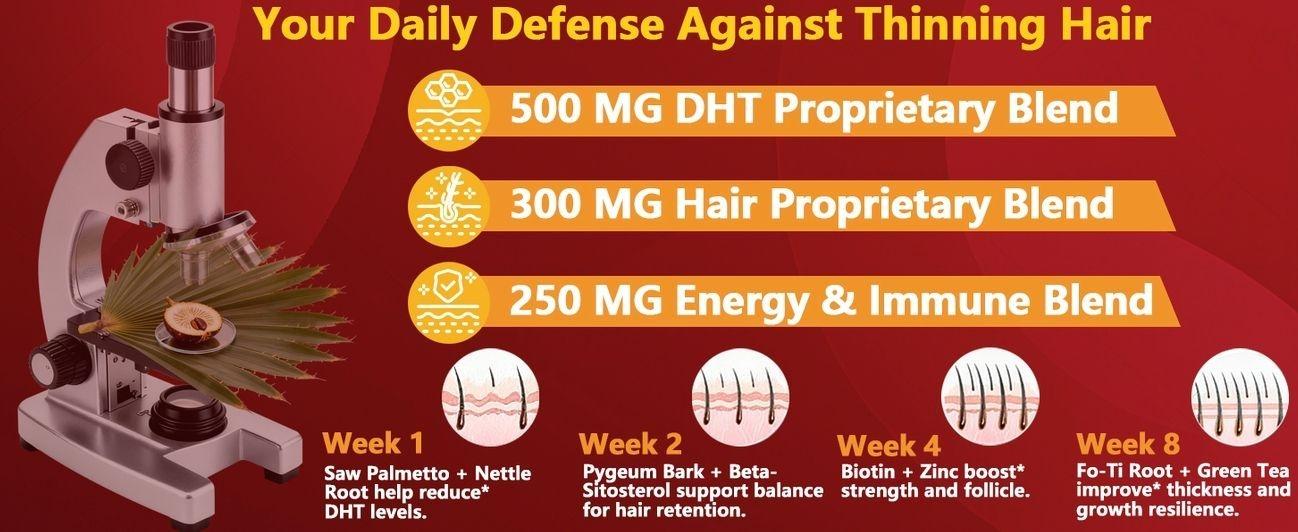 Your Daily Defense Against Thinning Hair

500 MG DHT Proprietary Blend

300 MG Hair Proprietary Blend

250 MG Energy & Immune Blend

Week 1
Saw Palmetto + Nettle Root help reduce* DHT levels.

Week 2
Pygeum Bark + Beta-Sitosterol support balance for hair retention.

Week 4
Biotin + Zinc boost* strength and follicle.

Week 8
Fo-Ti Root + Green Tea improve* thickness and growth resilience.